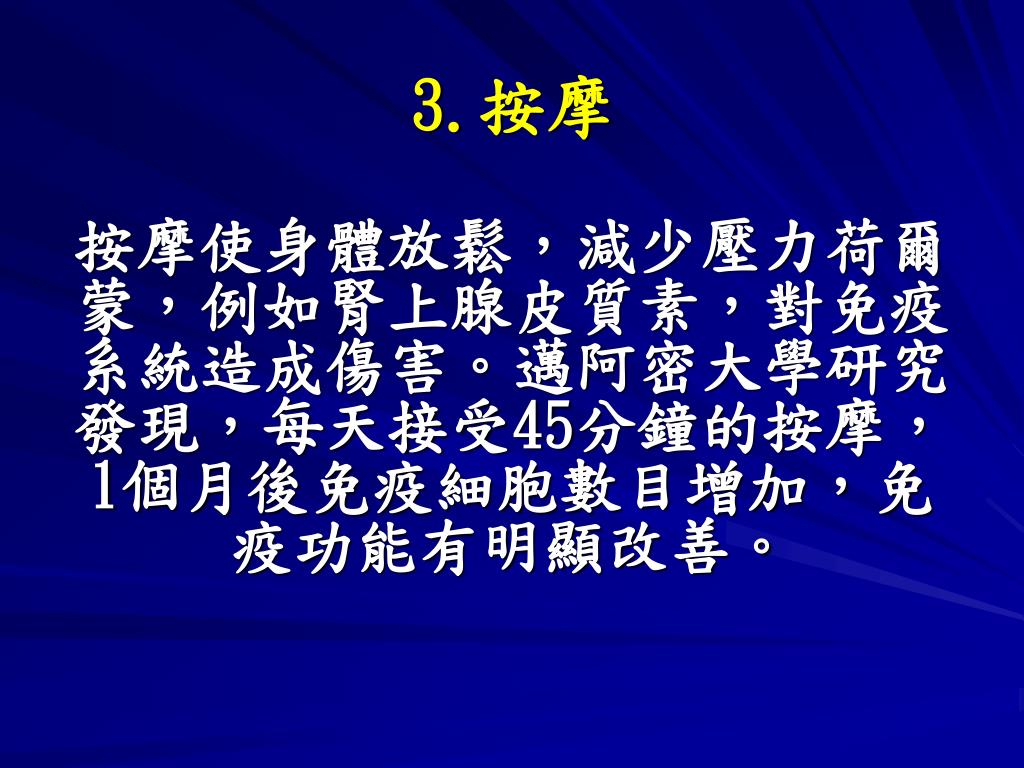 3. 按摩

按摩使身體放鬆，減少壓力荷爾蒙，例如腎上腺皮質素，對免疫系統造成傷害。邁阿密大學研究發現，每天接受45分鐘的按摩，1個月後免疫細胞數目增加，免疫功能有明顯改善。